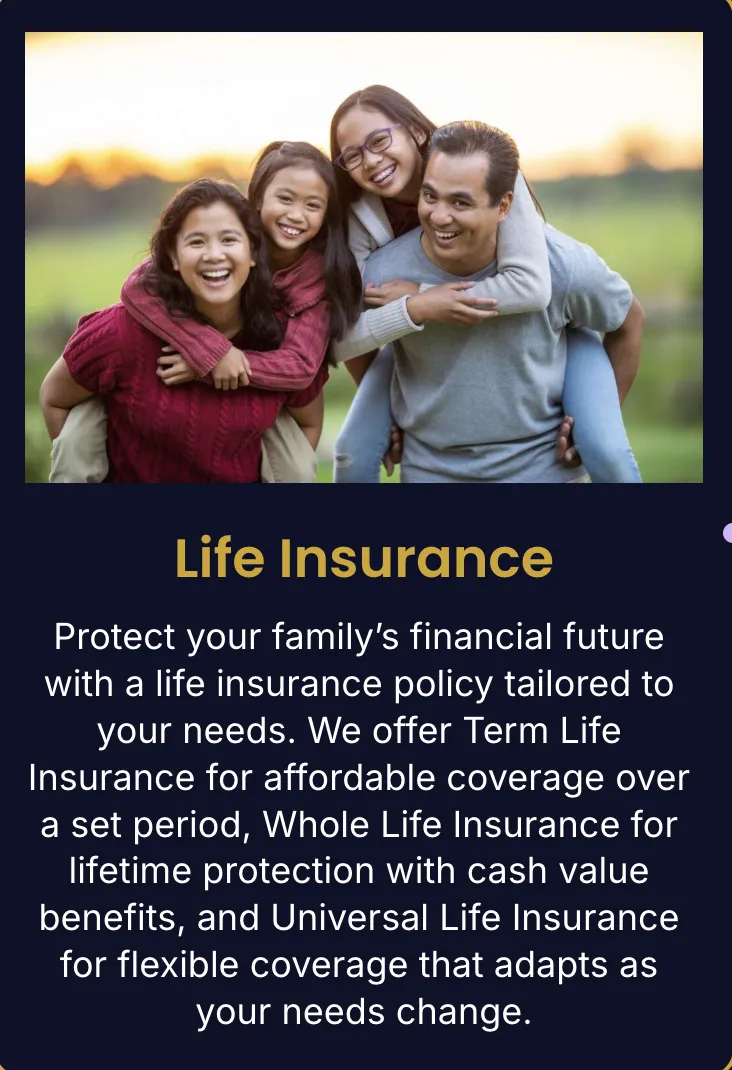 Life Insurance

Protect your family’s financial future with a life insurance policy tailored to your needs. We offer Term Life Insurance for affordable coverage over a set period, Whole Life Insurance for lifetime protection with cash value benefits, and Universal Life Insurance for flexible coverage that adapts as your needs change.